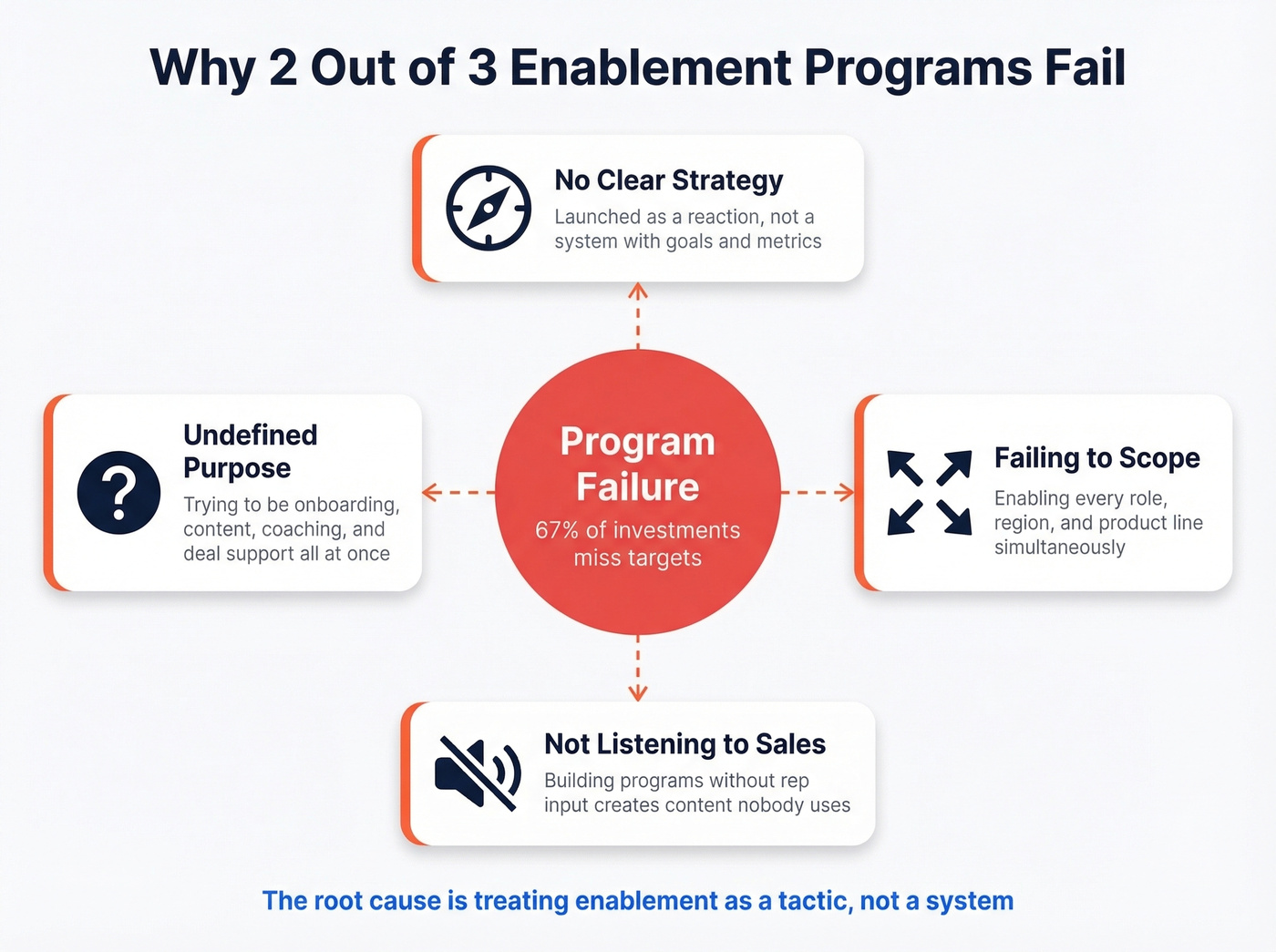 Why 2 Out of 3 Enablement Programs Fail

No Clear Strategy
Launched as a reaction, not a system with goals and metrics

Undefined Purpose
Trying to be onboarding, content, coaching, and deal support all at once

Program Failure
67% of investments miss targets

Failing to Scope
Enabling every role, region, and product line simultaneously

Not Listening to Sales
Building programs without rep input creates content nobody uses

The root cause is treating enablement as a tactic, not a system